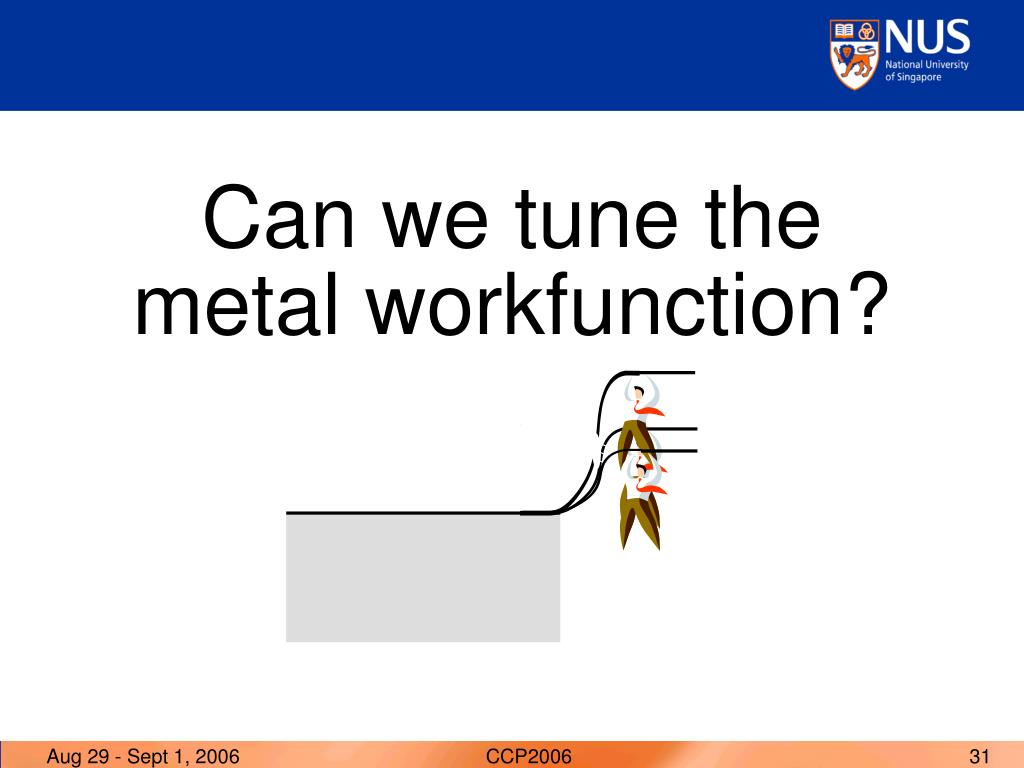 NUS
National University of Singapore

Can we tune the metal workfunction?

Aug 29 - Sept 1, 2006
CCP2006
31